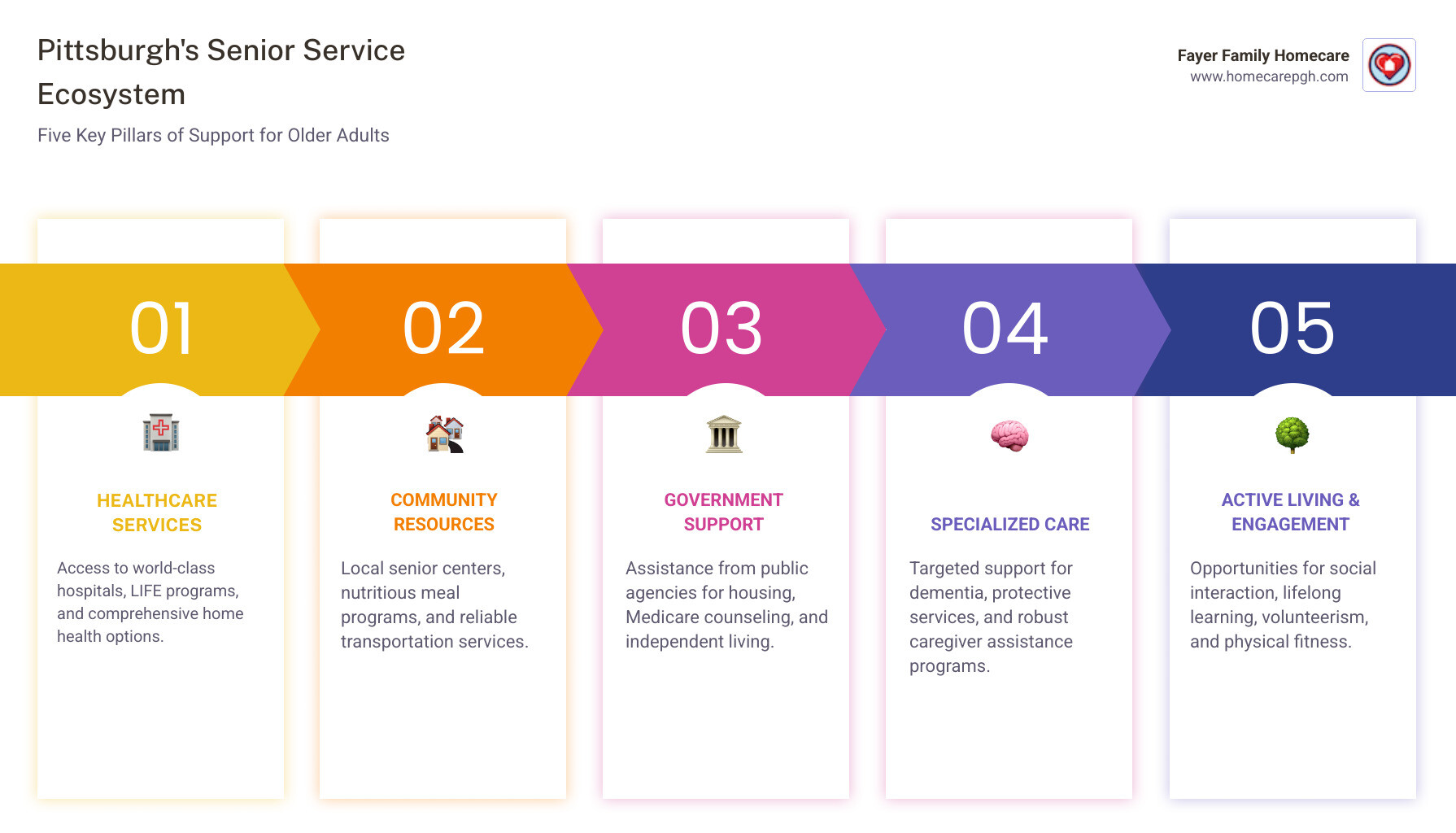 Pittsburgh's Senior Service Ecosystem

Five Key Pillars of Support for Older Adults

Fayer Family Homecare
www.homecarepgh.com

01

HEALTHCARE SERVICES

Access to world-class hospitals, LIFE programs, and comprehensive home health options.

02

COMMUNITY RESOURCES

Local senior centers, nutritious meal programs, and reliable transportation services.

03

GOVERNMENT SUPPORT

Assistance from public agencies for housing, Medicare counseling, and independent living.

04

SPECIALIZED CARE

Targeted support for dementia, protective services, and robust caregiver assistance programs.

05

ACTIVE LIVING & ENGAGEMENT

Opportunities for social interaction, lifelong learning, volunteerism, and physical fitness.